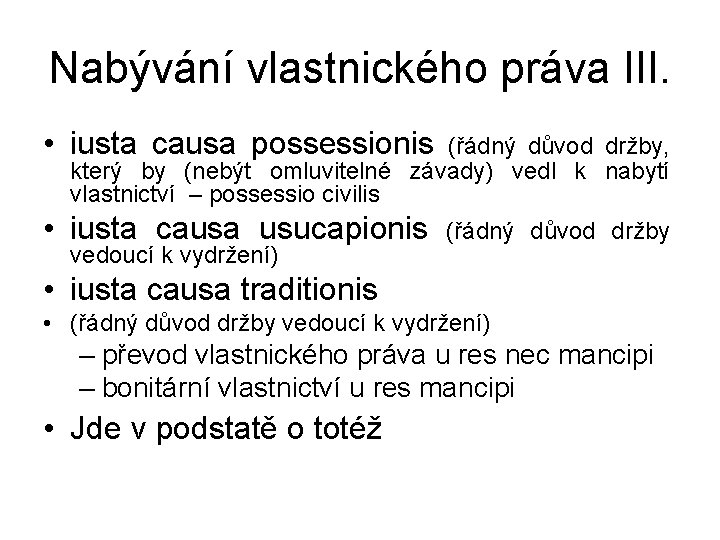 Nabývání vlastnického práva III.

• iusta causa possessionis (řádný důvod držby, který by (nebýt omluvitelné závady) vedl k nabytí vlastnictví – possessio civilis

• iusta causa usucapionis (řádný důvod držby vedoucí k vydržení)

• iusta causa traditionis

• (řádný důvod držby vedoucí k vydržení)
– převod vlastnického práva u res nec mancipi
– bonitární vlastnictví u res mancipi

• Jde v podstatě o totéž